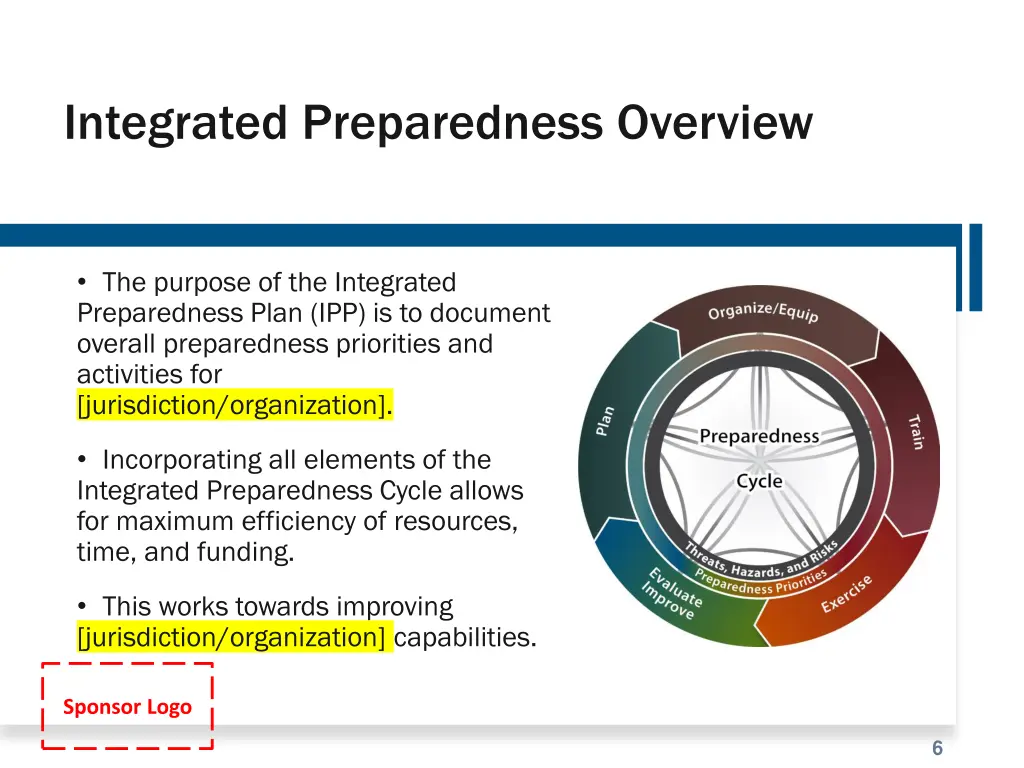 Integrated Preparedness Overview

• The purpose of the Integrated Preparedness Plan (IPP) is to document overall preparedness priorities and activities for [jurisdiction/organization].

• Incorporating all elements of the Integrated Preparedness Cycle allows for maximum efficiency of resources, time, and funding.

• This works towards improving [jurisdiction/organization] capabilities.

Organize/Equip
Train
Exercise
Evaluate Improve
Plan
Preparedness
Cycle
Threats, Hazards, and Risks
Preparedness Priorities

Sponsor Logo

6